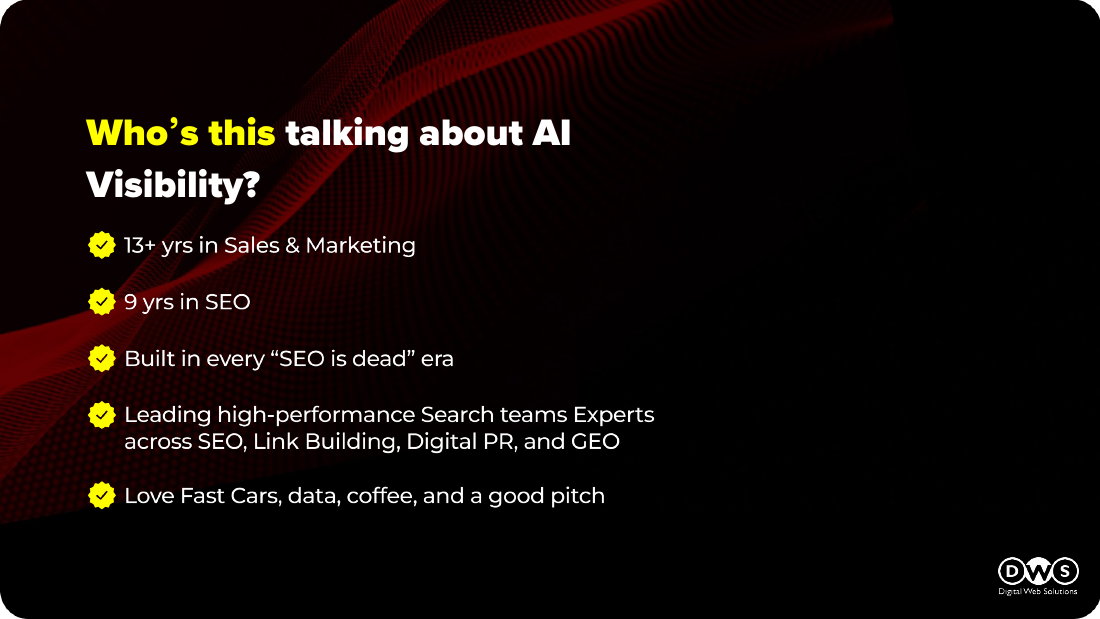 Who’s this talking about AI Visibility?

13+ yrs in Sales & Marketing

9 yrs in SEO

Built in every “SEO is dead” era

Leading high-performance Search teams Experts across SEO, Link Building, Digital PR, and GEO

Love Fast Cars, data, coffee, and a good pitch

DWS
Digital Web Solutions